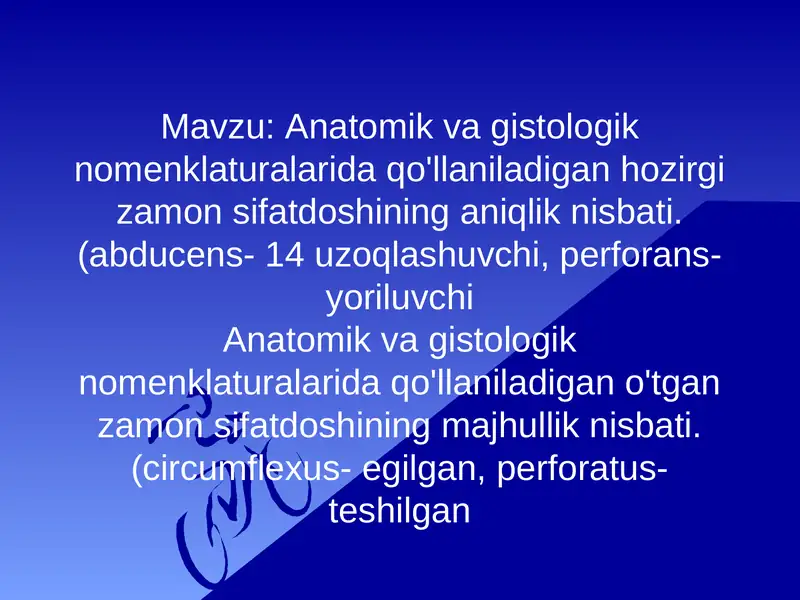 Mavzu: Anatomik va gistologik nomenklaturalarida qo'llaniladigan hozirgi zamon sifatdoshining aniqlik nisbati. (abducens- 14 uzoqlashuvchi, perforans- yoriluvchi
Anatomik va gistologik nomenklaturalarida qo'llaniladigan o'tgan zamon sifatdoshining majhullik nisbati. (circumflexus- egilgan, perforatus- teshilgan